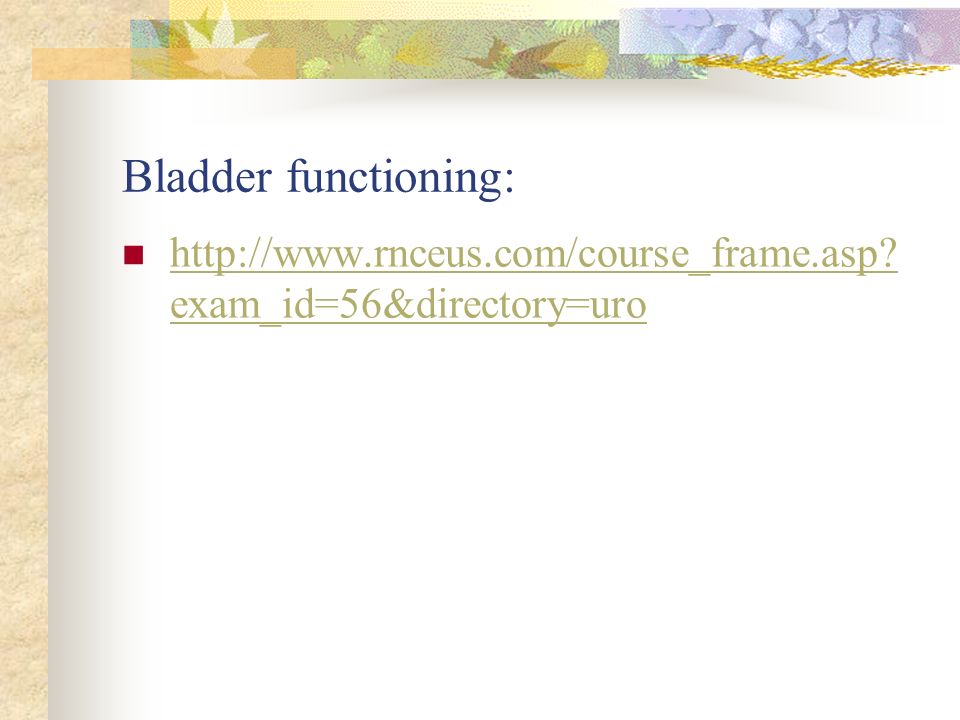 Bladder functioning:

http://www.rnceus.com/course_frame.asp?exam_id=56&directory=uro